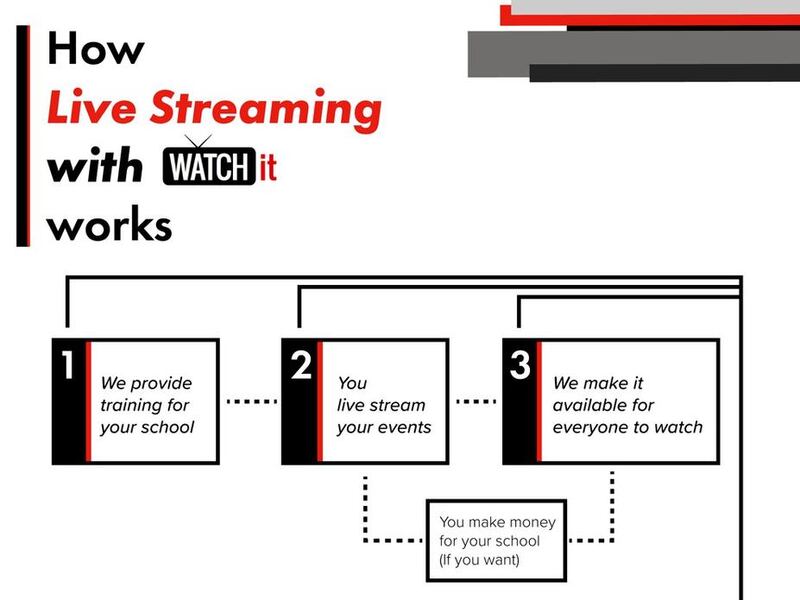 How
Live Streaming
with WATCH it
works

1
We provide training for your school

2
You live stream your events

3
We make it available for everyone to watch

You make money for your school (If you want)